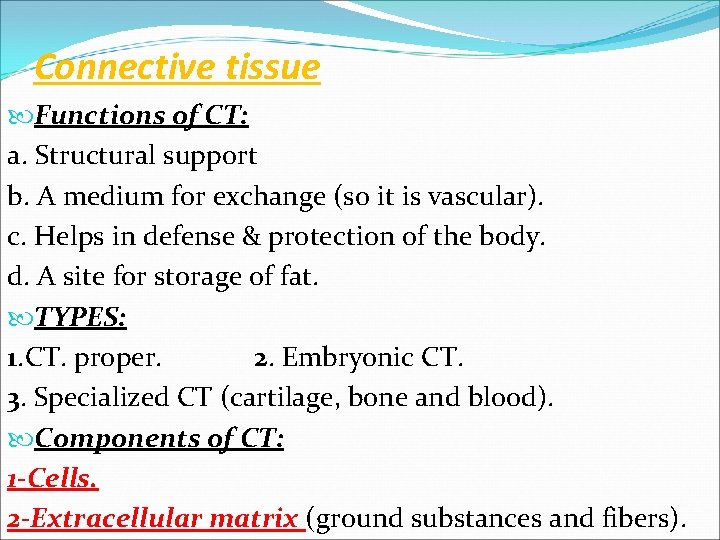 Connective tissue

Functions of CT:

a. Structural support

b. A medium for exchange (so it is vascular).

c. Helps in defense & protection of the body.

d. A site for storage of fat.

TYPES:

1.CT. proper. 2. Embryonic CT.

3. Specialized CT (cartilage, bone and blood).

Components of CT:

1-Cells.

2-Extracellular matrix (ground substances and fibers).